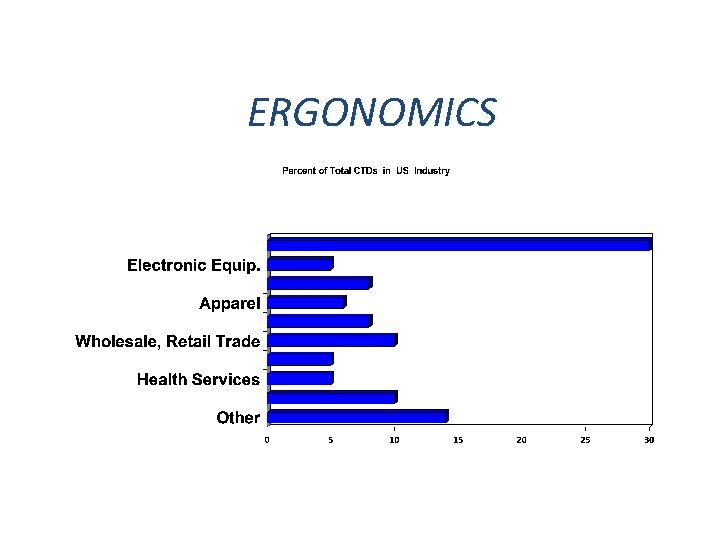 ERGONOMICS

Percent of Total CTDs in US Industry

Electronic Equip.
Apparel
Wholesale, Retail Trade
Health Services
Other

0 5 10 15 20 25 30